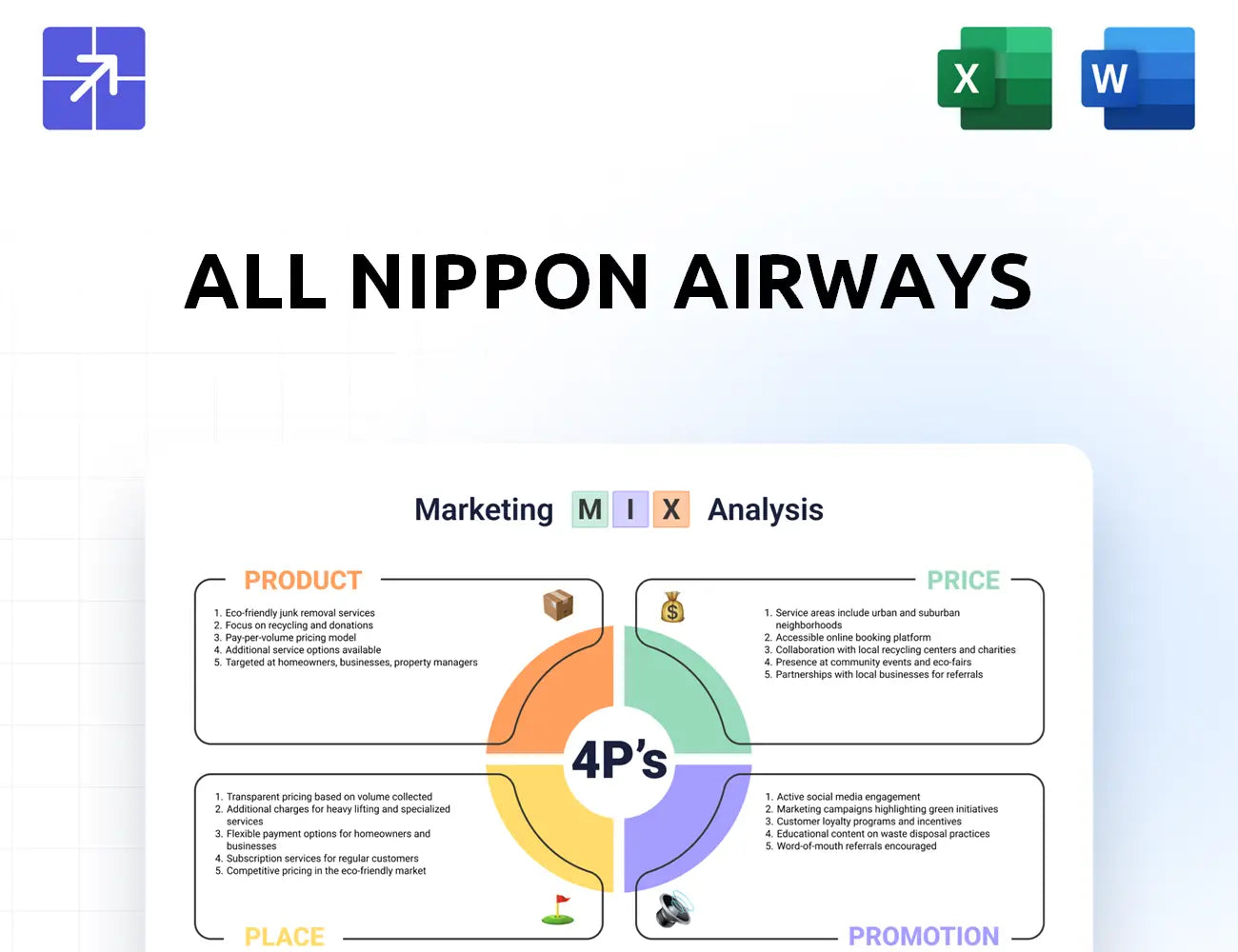 X

W

ALL NIPPON AIRWAYS

Marketing M I X Analysis

PRODUCT

1. Eco-friendly junk removal services
2. Focus on recycling and donations
3. Pay-per-volume pricing model
4. Additional service options available
5. Targeted at homeowners, businesses, property managers

PRICE

1. Service areas include urban and suburban neighborhoods
2. Accessible online booking platform
3. Collaboration with local recycling centers and charities
4. Presence at community events and eco-fairs
5. Partnerships with local businesses for referrals

4P's

1. Transparent pricing based on volume collected
2. Additional charges for heavy lifting and specialized services
3. Flexible payment options for homeowners and businesses
4. Subscription services for regular customers
5. Competitive pricing in the eco-friendly market

PLACE

1. Active social media engagement
2. Marketing campaigns highlighting green initiatives
3. Customer loyalty programs and incentives
4. Educational content on waste disposal practices
5. Word-of-mouth referrals encouraged

PROMOTION